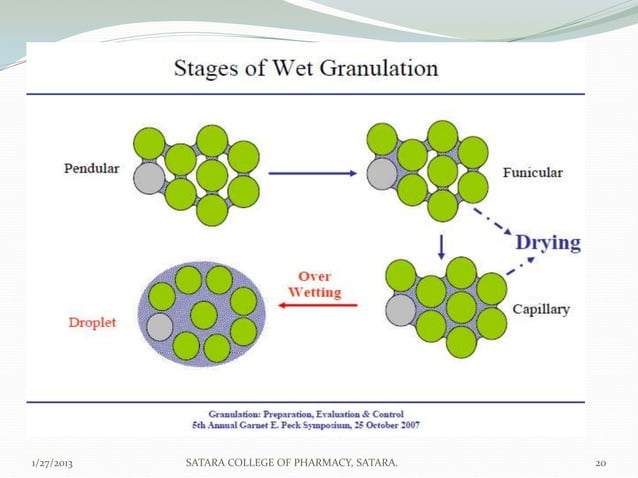 Stages of Wet Granulation

Pendular

Funicular

Drying

Over Wetting

Droplet

Capillary

Granulation: Preparation, Evaluation & Control
5th Annual Garnet E. Peck Symposium, 25 October 2007

1/27/2013

SATARA COLLEGE OF PHARMACY, SATARA.

20